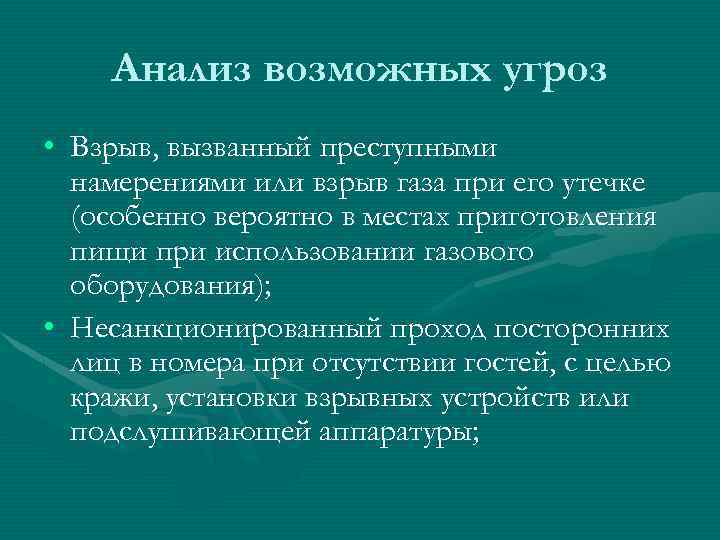 Анализ возможных угроз

• Взрыв, вызванный преступными намерениями или взрыв газа при его утечке (особенно вероятно в местах приготовления пищи при использовании газового оборудования);

• Несанкционированный проход посторонних лиц в номера при отсутствии гостей, с целью кражи, установки взрывных устройств или подслушивающей аппаратуры;